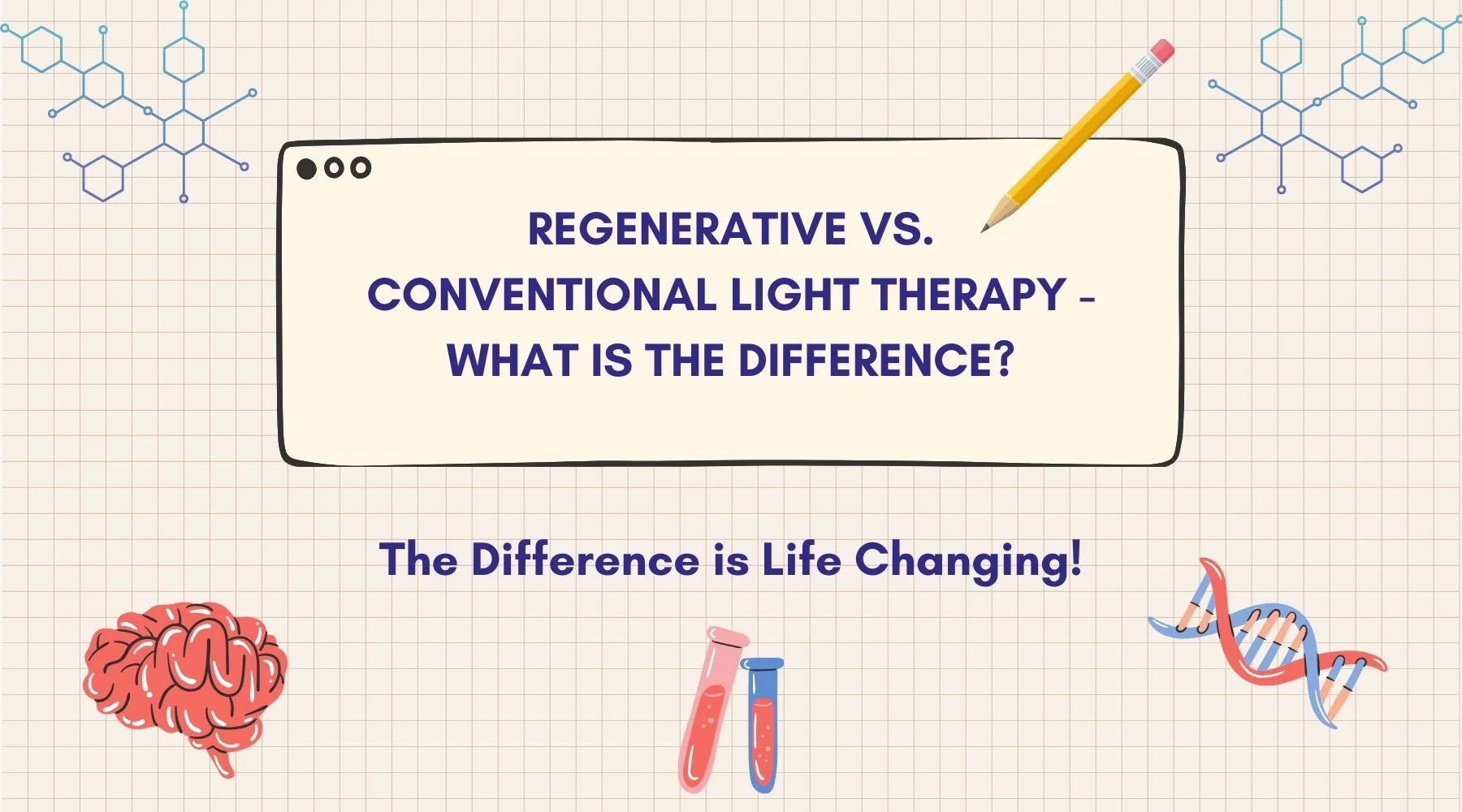 REGENERATIVE VS. CONVENTIONAL LIGHT THERAPY - WHAT IS THE DIFFERENCE?

The Difference is Life Changing!